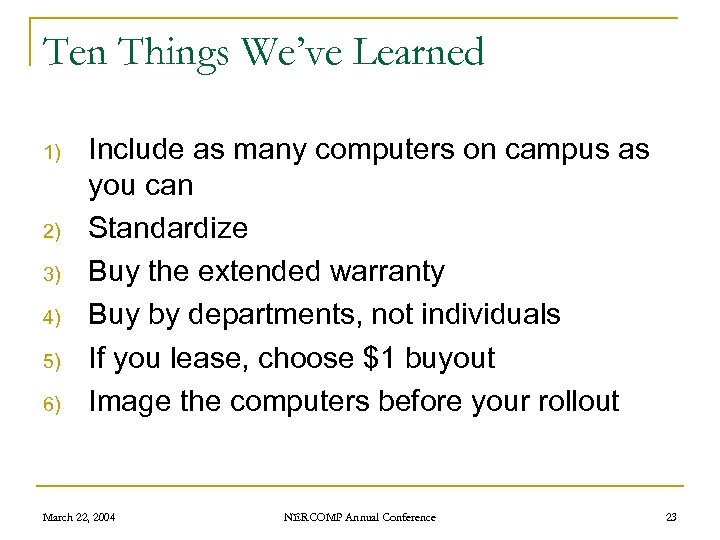 Ten Things We've Learned

1) Include as many computers on campus as you can
2) Standardize
3) Buy the extended warranty
4) Buy by departments, not individuals
5) If you lease, choose \$1 buyout
6) Image the computers before your rollout

March 22, 2004
NERCOMP Annual Conference
23